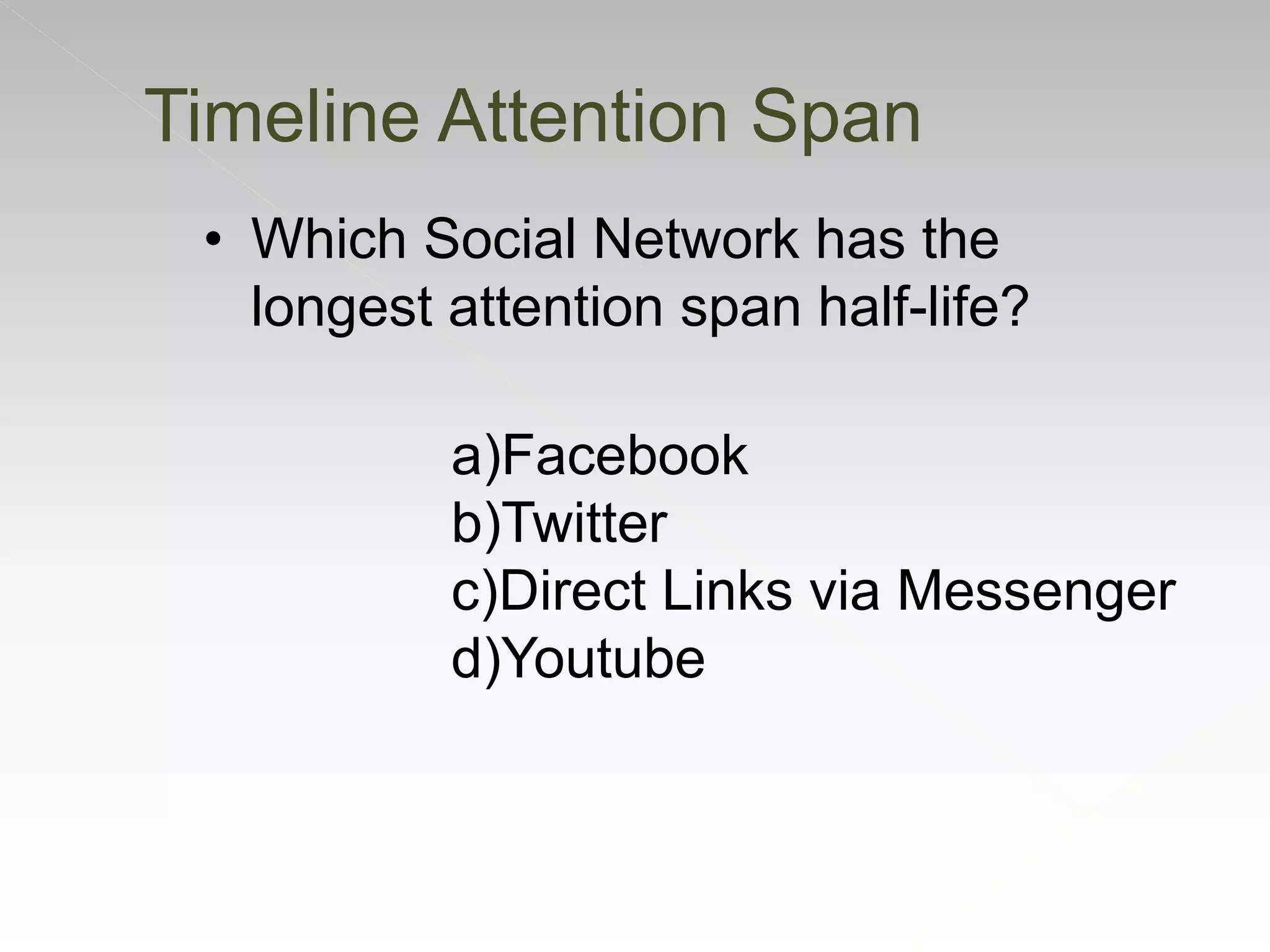 Timeline Attention Span

• Which Social Network has the longest attention span half-life?

a)Facebook
b)Twitter
c)Direct Links via Messenger
d)Youtube